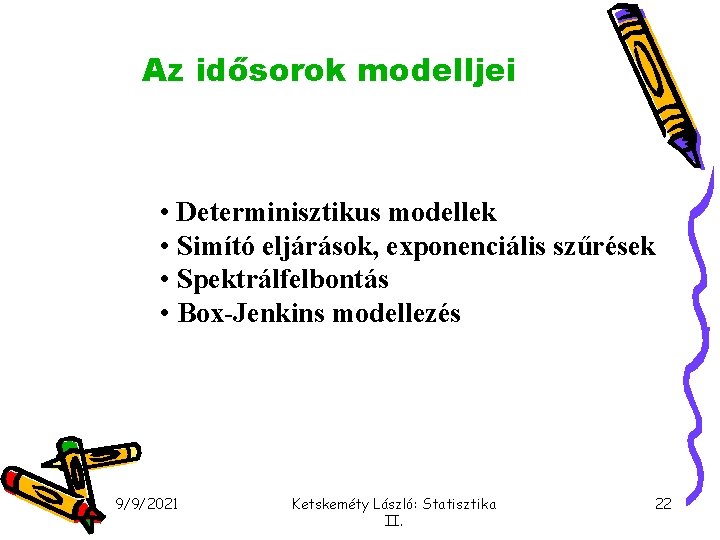 Az idősorok modelljei

• Determinisztikus modellek
• Simító eljárások, exponenciális szűrések
• Spektrálfelbontás
• Box-Jenkins modellezés

9/9/2021

Ketskeméty László: Statisztika II.

22